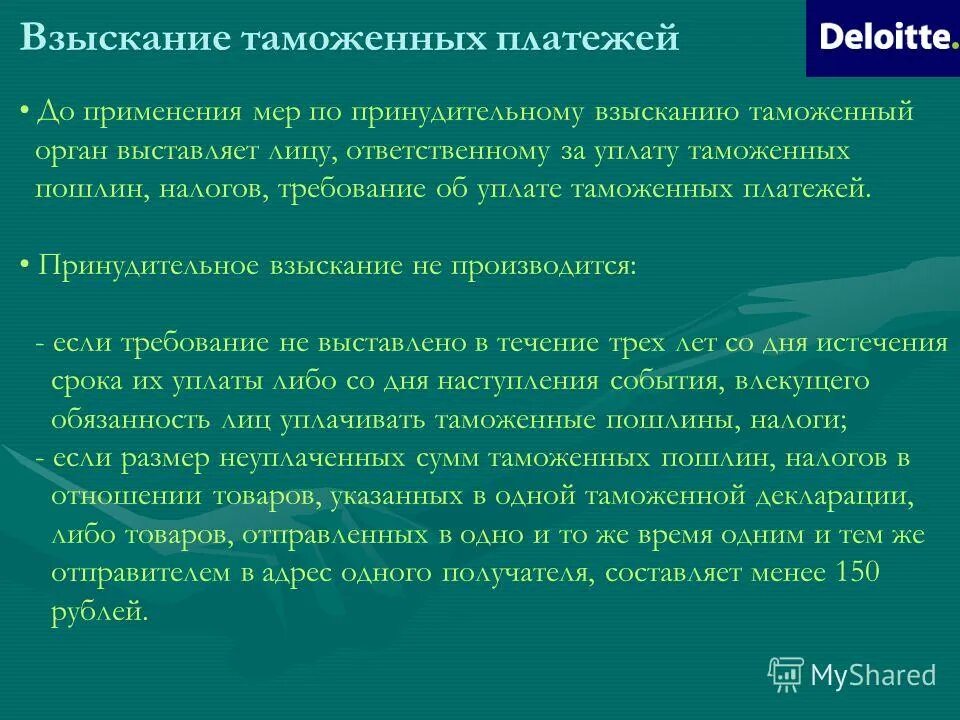 Взыскание таможенных платежей

Deloitte.

• До применения мер по принудительному взысканию таможенный орган выставляет лицу, ответственному за уплату таможенных пошлин, налогов, требование об уплате таможенных платежей.

• Принудительное взыскание не производится:

- если требование не выставлено в течение трех лет со дня истечения срока их уплаты либо со дня наступления события, влекущего обязанность лиц уплачивать таможенные пошлины, налоги;
- если размер неуплаченных сумм таможенных пошлин, налогов в отношении товаров, указанных в одной таможенной декларации, либо товаров, отправленных в одно и то же время одним и тем же отправителем в адрес одного получателя, составляет менее 150 рублей.

MyShared